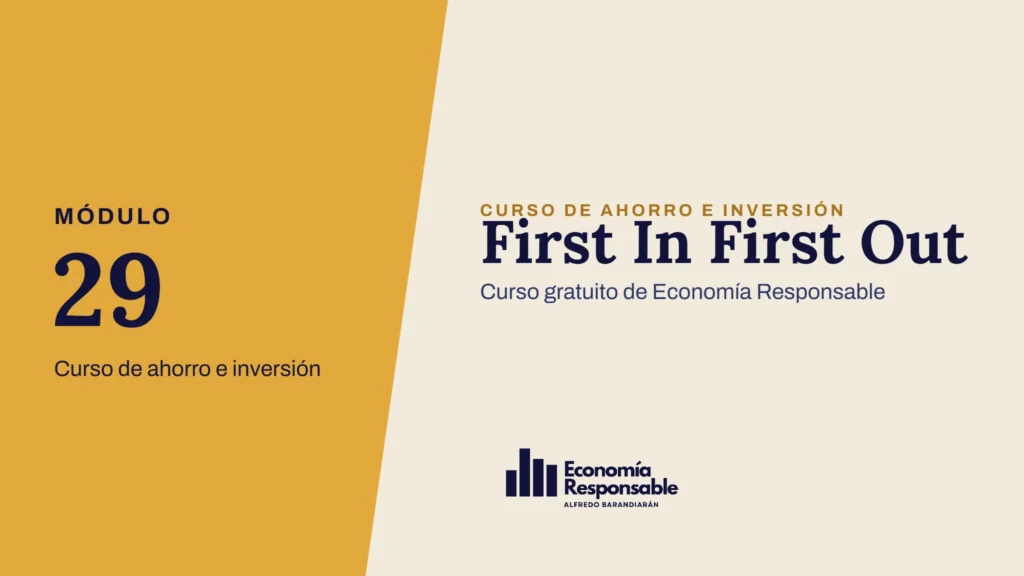 MÓDULO

29

Curso de ahorro e inversión

CURSO DE AHORRO E INVERSIÓN

First In First Out

Curso gratuito de Economía Responsable

Economía
Responsable
ALFREDO BARANDIARÁN